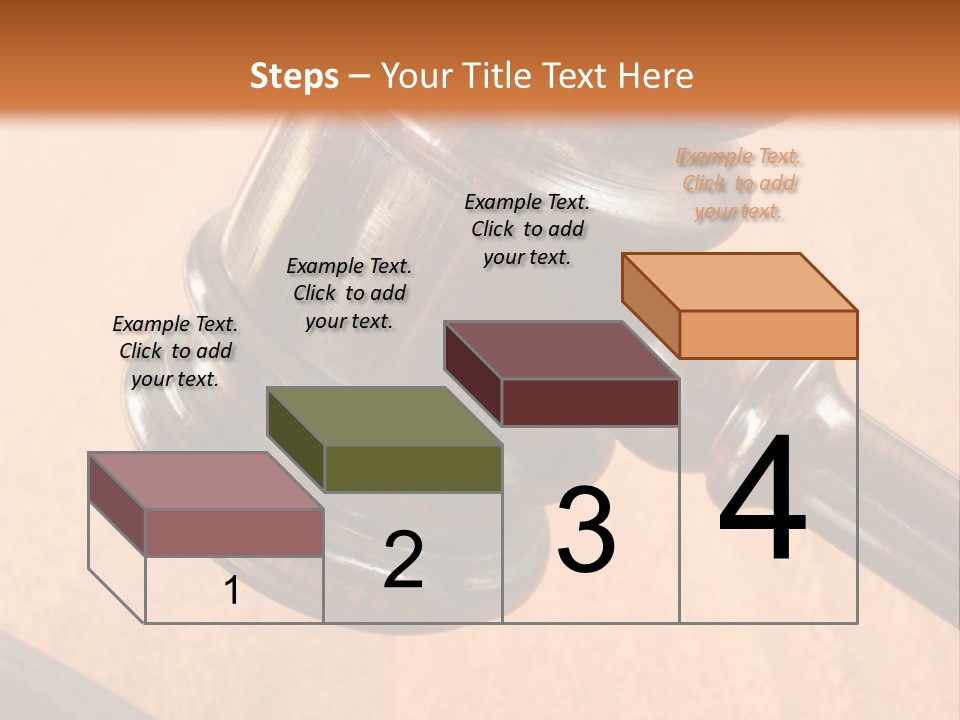 Steps – Your Title Text Here

Example Text. Click to add your text.

Example Text. Click to add your text.

Example Text. Click to add your text.

Example Text. Click to add your text.

1

2

3

4